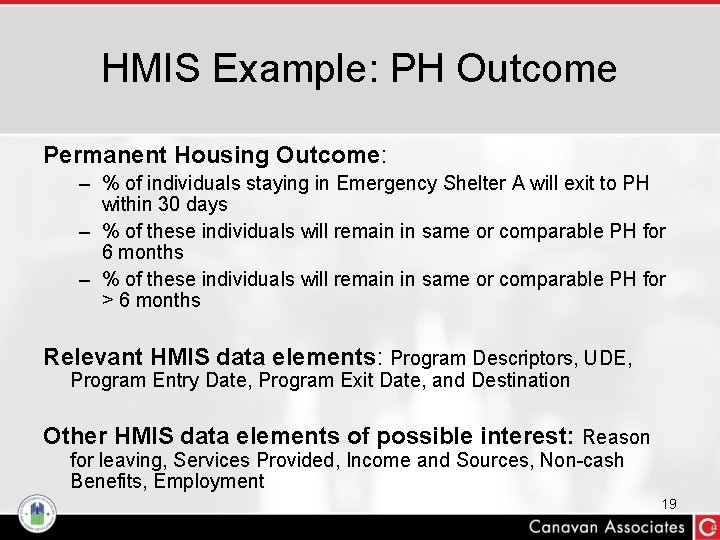 HMIS Example: PH Outcome

Permanent Housing Outcome:

– % of individuals staying in Emergency Shelter A will exit to PH within 30 days
– % of these individuals will remain in same or comparable PH for 6 months
– % of these individuals will remain in same or comparable PH for > 6 months

Relevant HMIS data elements: Program Descriptors, UDE, Program Entry Date, Program Exit Date, and Destination

Other HMIS data elements of possible interest: Reason for leaving, Services Provided, Income and Sources, Non-cash Benefits, Employment

19

Canavan Associates